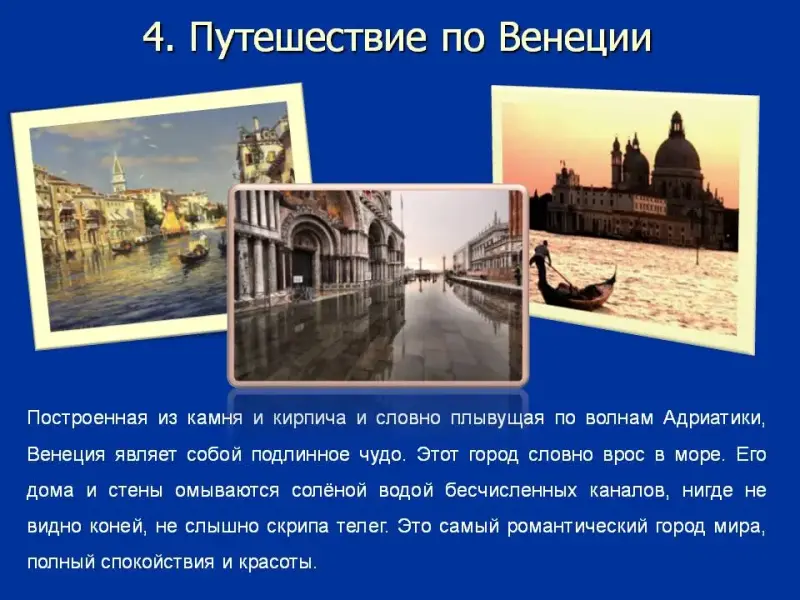 4. Путешествие по Венеции

Построенная из камня и кирпича и словно плывущая по волнам Адриатики, Венеция являет собой подлинное чудо. Этот город словно врос в море. Его дома и стены омываются солёной водой бесчисленных каналов, нигде не видно коней, не слышно скрипа телег. Это самый романтический город мира, полный спокойствия и красоты.